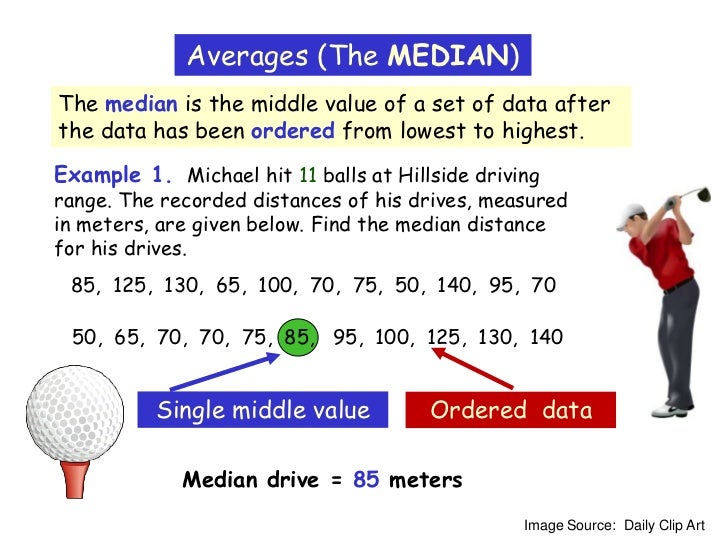 Averages (The MEDIAN)

The median is the middle value of a set of data after the data has been ordered from lowest to highest.

Example 1. Michael hit 11 balls at Hillside driving range. The recorded distances of his drives, measured in meters, are given below. Find the median distance for his drives.

85, 125, 130, 65, 100, 70, 75, 50, 140, 95, 70

50, 65, 70, 70, 75, 85, 95, 100, 125, 130, 140

Single middle value

Ordered data

Median drive = 85 meters

Image Source: Daily Clip Art